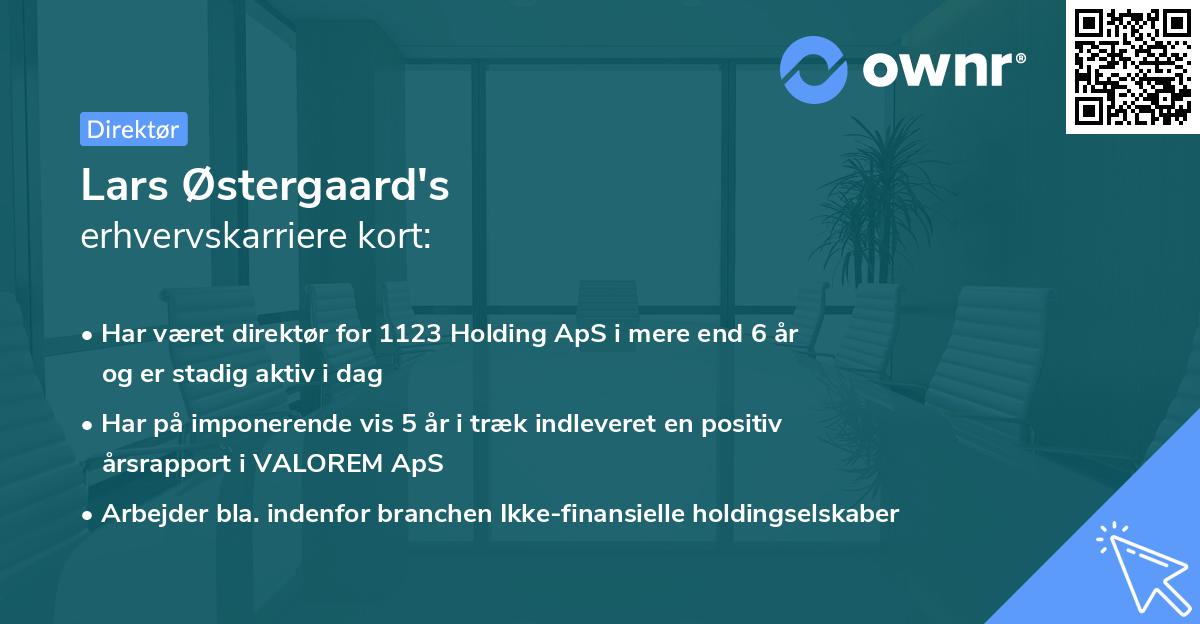 ownr®

Direktør

Lars Østergaard's
erhvervskarriere kort:

• Har været direktør for 1123 Holding ApS i mere end 6 år og er stadig aktiv i dag

• Har på imponerende vis 5 år i træk indleveret en positiv årsrapport i VALOREM ApS

• Arbejder bla. indenfor branchen Ikke-finansielle holdingselskaber